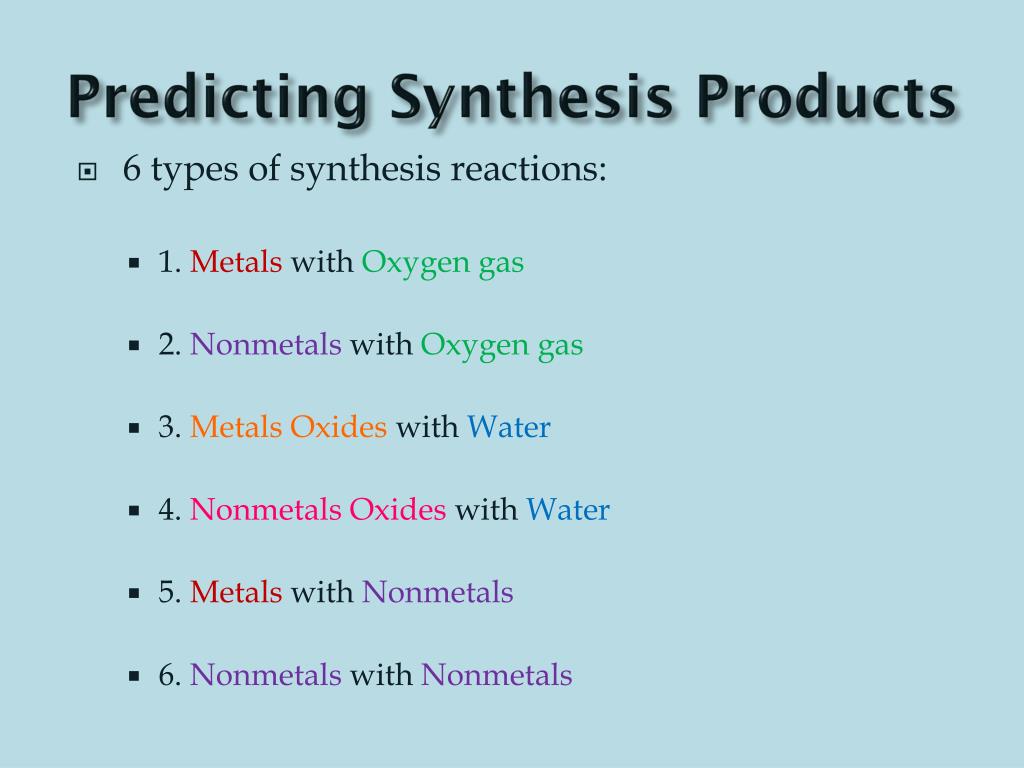 Predicting Synthesis Products

6 types of synthesis reactions:

1. Metals with Oxygen gas

2. Nonmetals with Oxygen gas

3. Metals Oxides with Water

4. Nonmetals Oxides with Water

5. Metals with Nonmetals

6. Nonmetals with Nonmetals